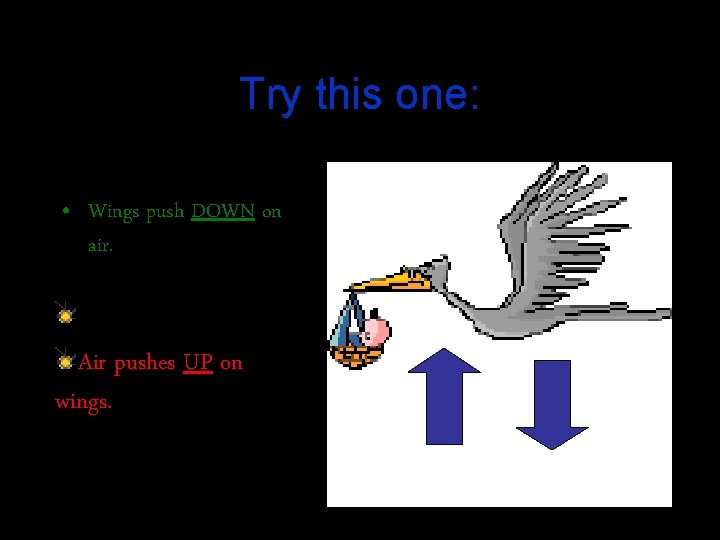 Try this one:

• Wings push DOWN on air.

Air pushes UP on wings.